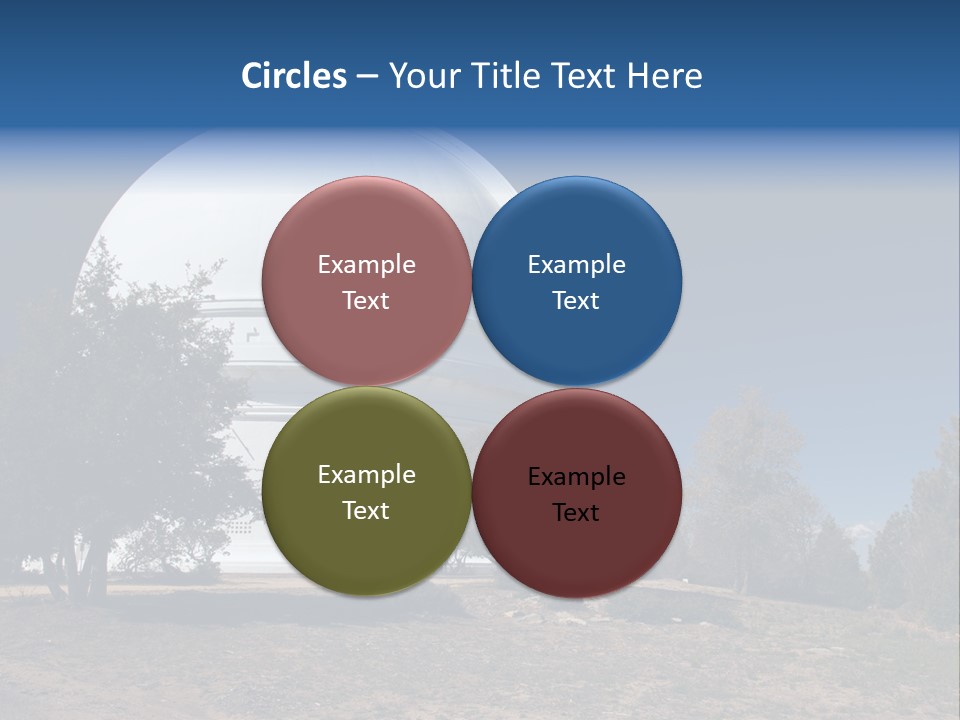 Circles – Your Title Text Here

Example Text

Example Text

Example Text

Example Text